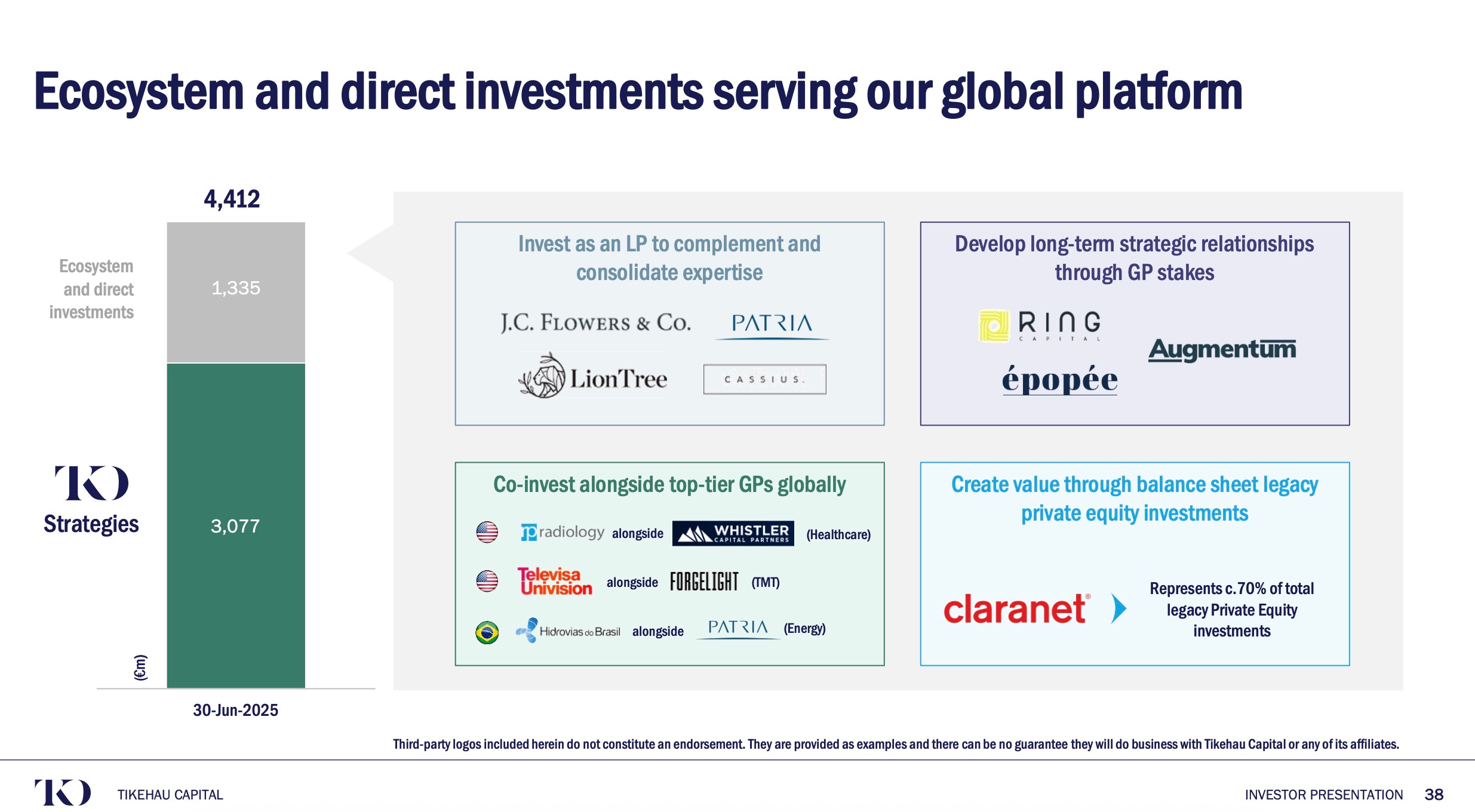 Ecosystem and direct investments serving our global platform

4,412

Ecosystem and direct investments

1,335

TKO

Strategies

3,077

(€m)

30-Jun-2025

Invest as an LP to complement and consolidate expertise

J.C. FLOWERS & CO.

PATRIA

LionTree

CASSIUS.

Develop long-term strategic relationships through GP stakes

RING CAPITAL

Augmentum

épopée

Co-invest alongside top-tier GPs globally

radiology alongside WHISTLER CAPITAL PARTNERS (Healthcare)

Televisa Univision alongside FORGELIGHT (TMT)

Hidrovias do Brasil alongside PATRIA (Energy)

Create value through balance sheet legacy private equity investments

claranet

Represents c.70% of total legacy Private Equity investments

Third-party logos included herein do not constitute an endorsement. They are provided as examples and there can be no guarantee they will do business with Tikehau Capital or any of its affiliates.

TKO

TIKEHAU CAPITAL

INVESTOR PRESENTATION 38